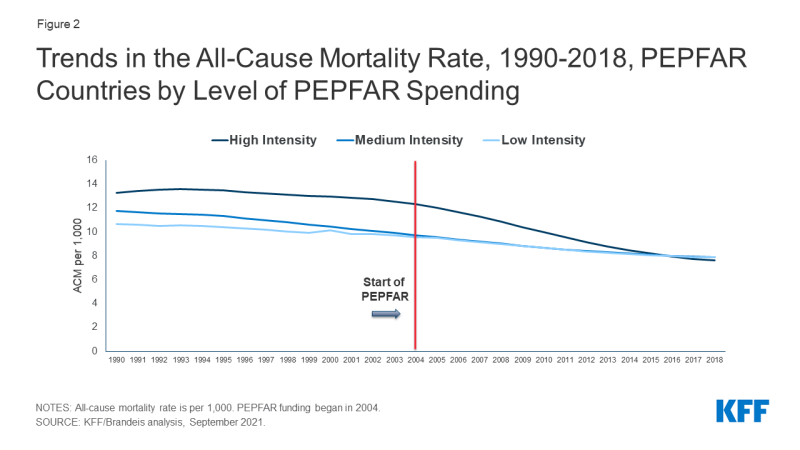 Figure 2

Trends in the All-Cause Mortality Rate, 1990-2018, PEPFAR Countries by Level of PEPFAR Spending

High Intensity
Medium Intensity
Low Intensity

ACM per 1,000

16
14
12
10
8
6
4
2
0

Start of PEPFAR

1990 1991 1992 1993 1994 1995 1996 1997 1998 1999 2000 2001 2002 2003 2004 2005 2006 2007 2008 2009 2010 2011 2012 2013 2014 2015 2016 2017 2018

NOTES: All-cause mortality rate is per 1,000. PEPFAR funding began in 2004.
SOURCE: KFF/Brandeis analysis, September 2021.

KFF